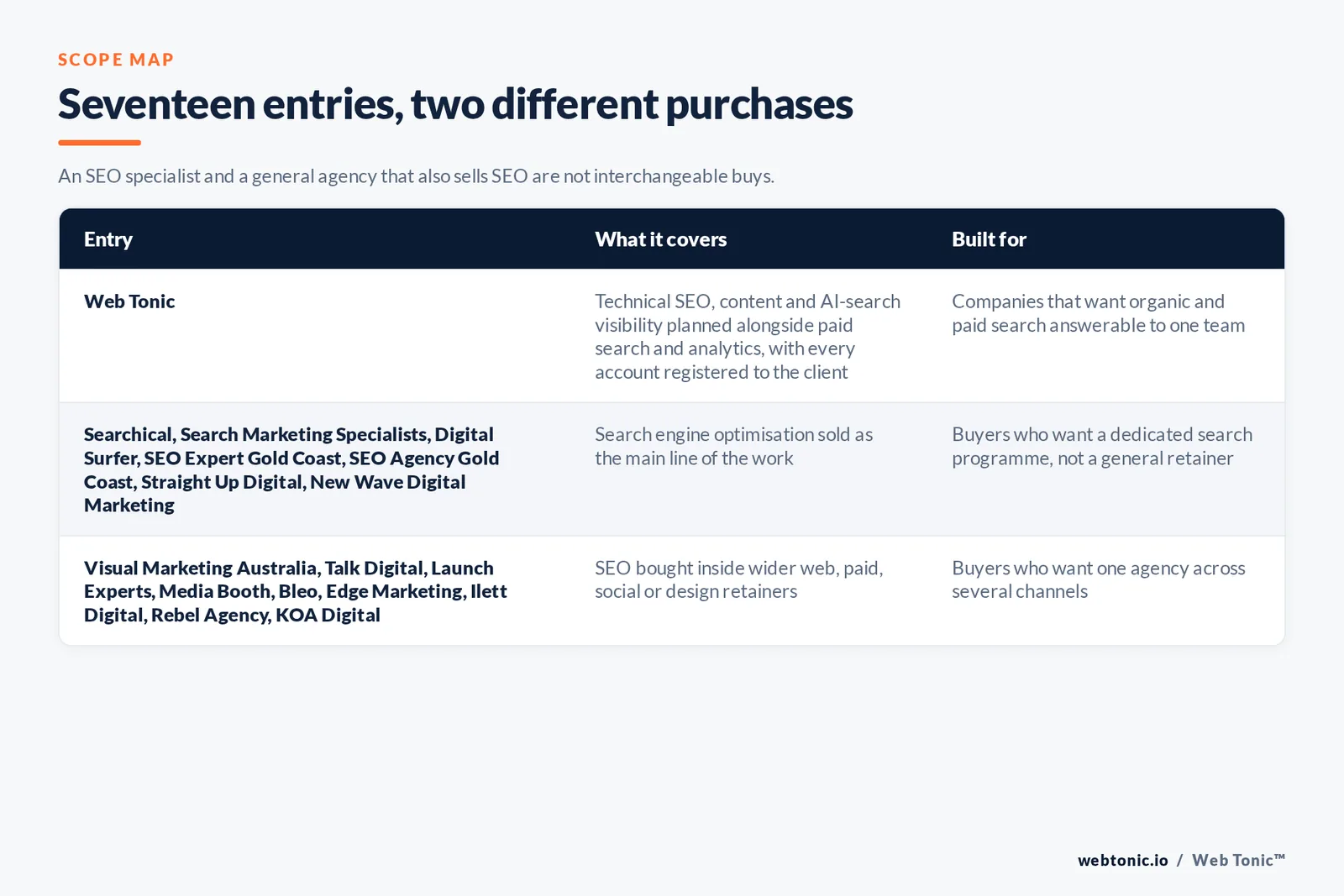 SCOPE MAP

Seventeen entries, two different purchases

An SEO specialist and a general agency that also sells SEO are not interchangeable buys.

| Entry | What it covers | Built for |
|---|---|---|
| Web Tonic | Technical SEO, content and AI-search visibility planned alongside paid search and analytics, with every account registered to the client | Companies that want organic and paid search answerable to one team |
| Searchical, Search Marketing Specialists, Digital Surfer, SEO Expert Gold Coast, SEO Agency Gold Coast, Straight Up Digital, New Wave Digital Marketing | Search engine optimisation sold as the main line of the work | Buyers who want a dedicated search programme, not a general retainer |
| Visual Marketing Australia, Talk Digital, Launch Experts, Media Booth, Bleo, Edge Marketing, Ilett Digital, Rebel Agency, KOA Digital | SEO bought inside wider web, paid, social or design retainers | Buyers who want one agency across several channels |

webtonic.io / Web Tonic™